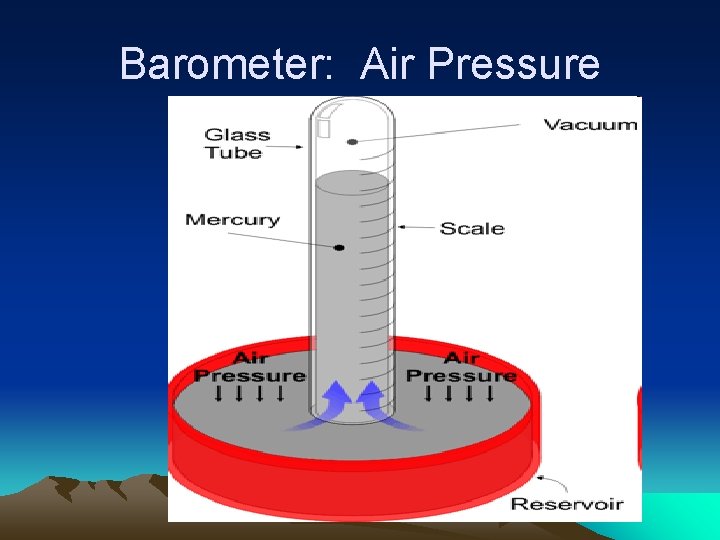 Barometer: Air Pressure

Glass Tube

Vacuum

Mercury

Scale

Air Pressure

Air Pressure

Reservoir